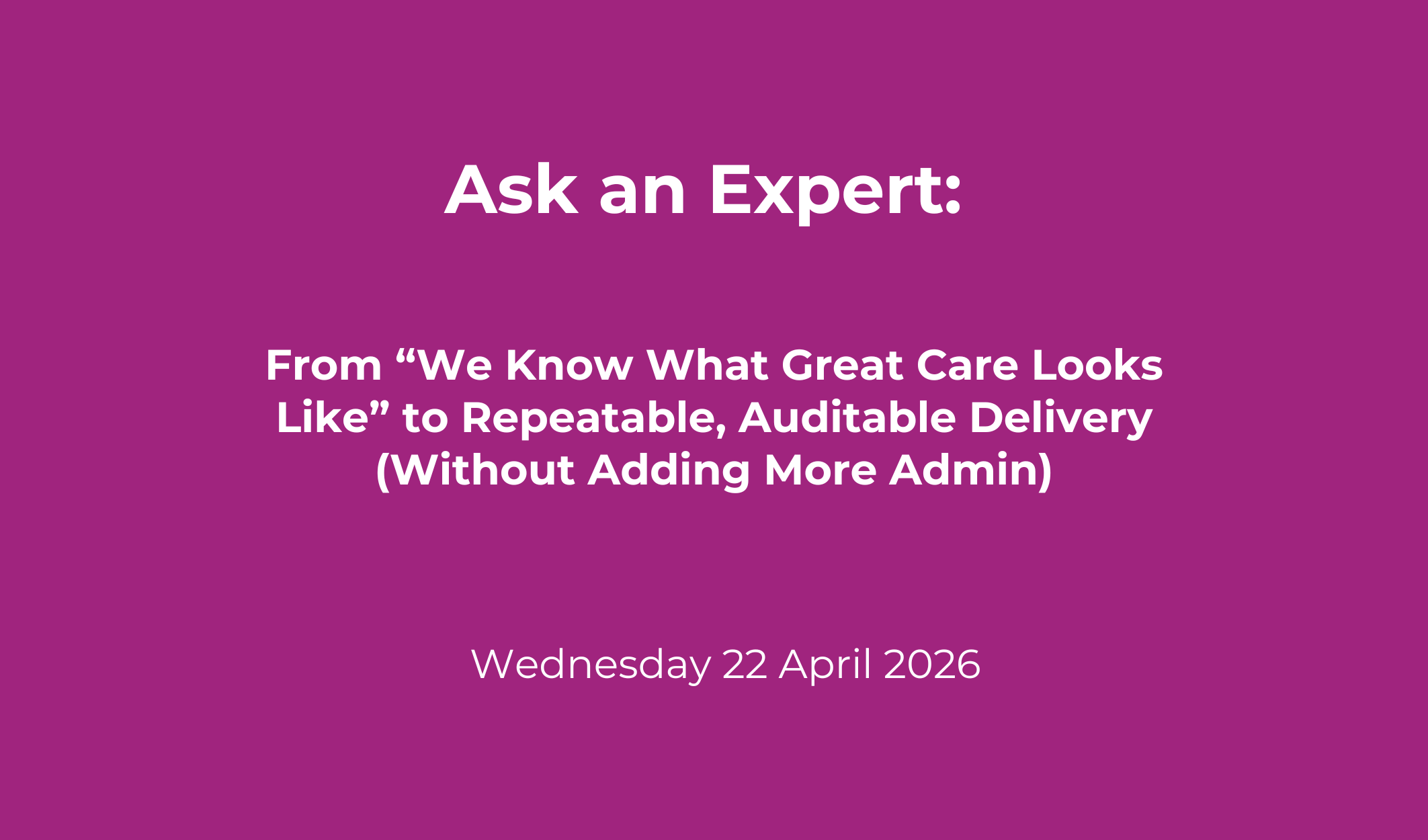 Ask an Expert:

From “We Know What Great Care Looks Like” to Repeatable, Auditable Delivery (Without Adding More Admin)

Wednesday 22 April 2026